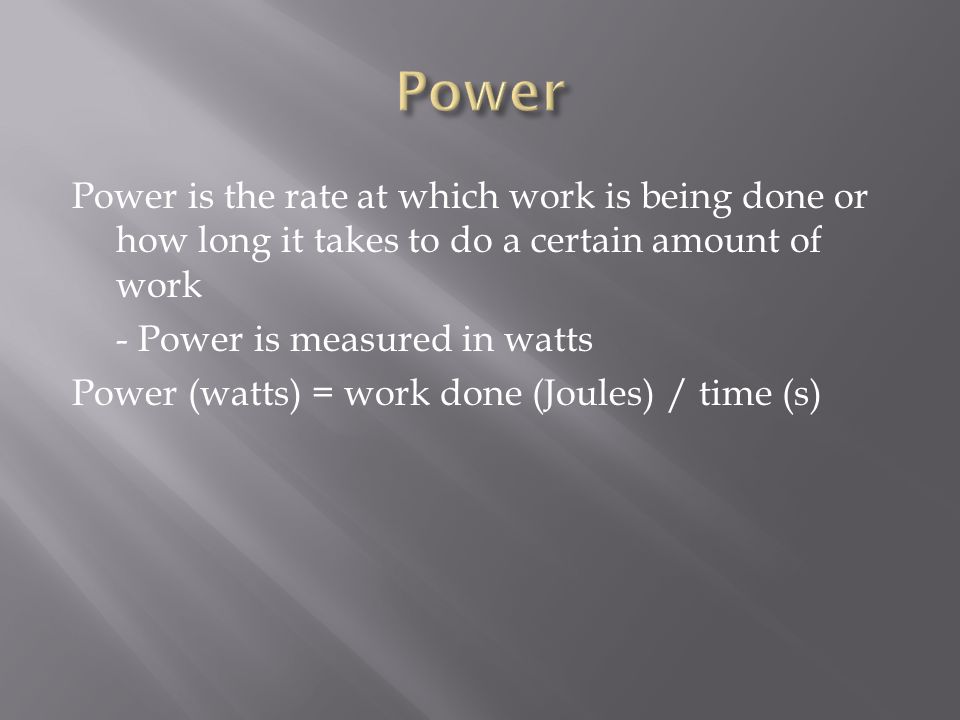 Power

Power is the rate at which work is being done or how long it takes to do a certain amount of work

- Power is measured in watts

Power (watts) = work done (Joules) / time (s)